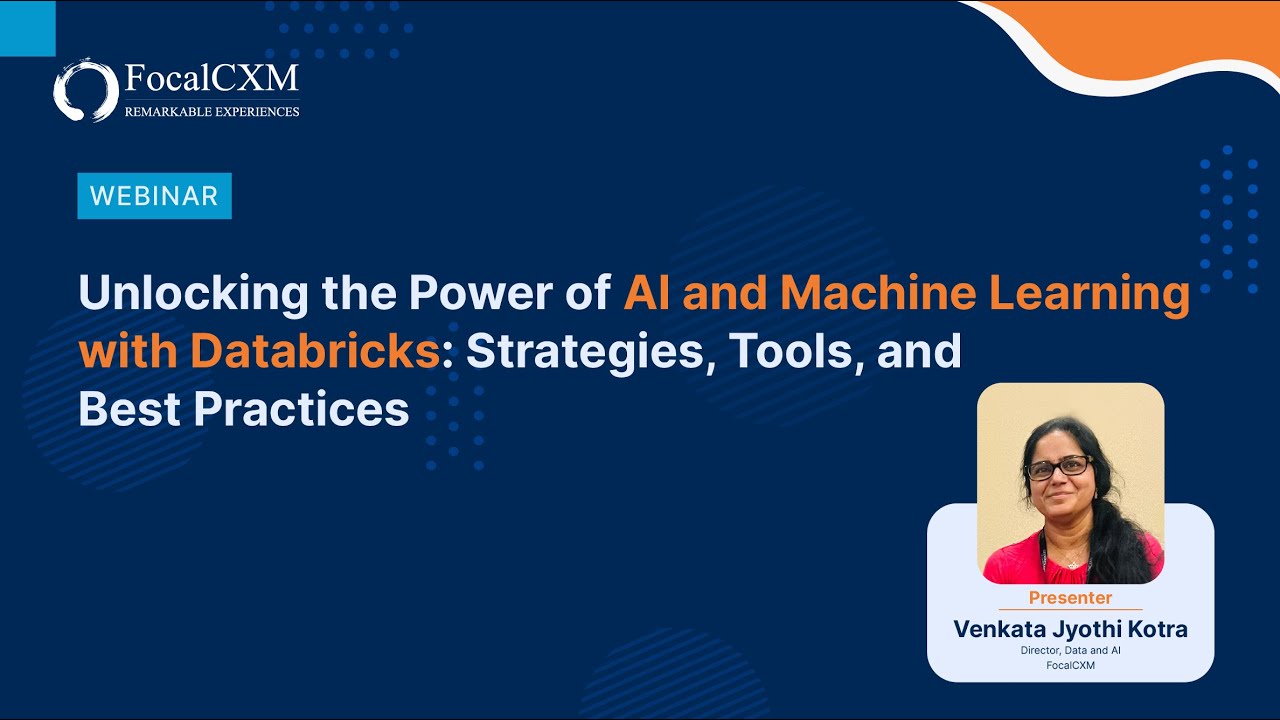 FocalCXM
REMARKABLE EXPERIENCES

WEBINAR

Unlocking the Power of AI and Machine Learning with Databricks: Strategies, Tools, and Best Practices

Presenter
Venkata Jyothi Kotra
Director, Data and AI
FocalCXM